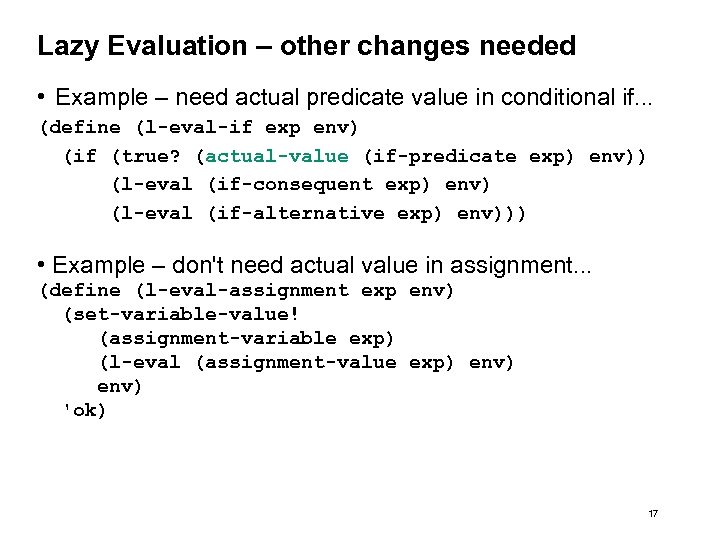 Lazy Evaluation – other changes needed

• Example – need actual predicate value in conditional if...

(define (l-eval-if exp env)
  (if (true? (actual-value (if-predicate exp) env))
      (l-eval (if-consequent exp) env)
      (l-eval (if-alternative exp) env)))

• Example – don't need actual value in assignment...

(define (l-eval-assignment exp env)
  (set-variable-value!
     (assignment-variable exp)
     (l-eval (assignment-value exp) env)
     env)
  'ok)

17